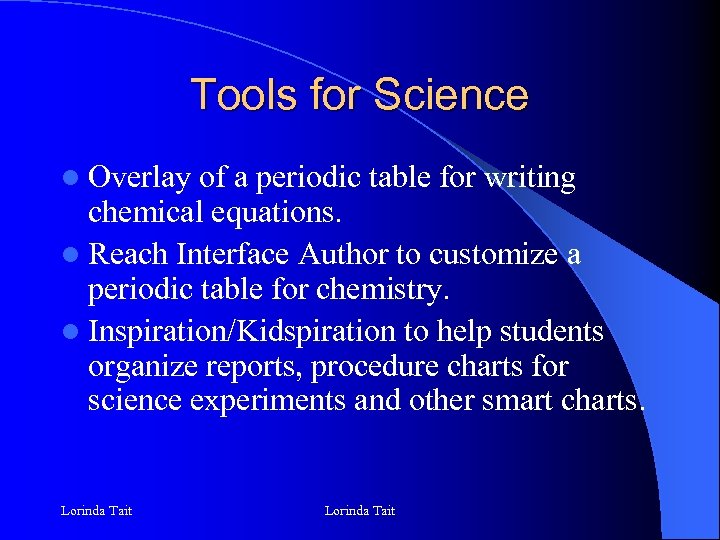 Tools for Science

- Overlay of a periodic table for writing chemical equations.
- Reach Interface Author to customize a periodic table for chemistry.
- Inspiration/Kidspiration to help students organize reports, procedure charts for science experiments and other smart charts.

Lorinda Tait

Lorinda Tait